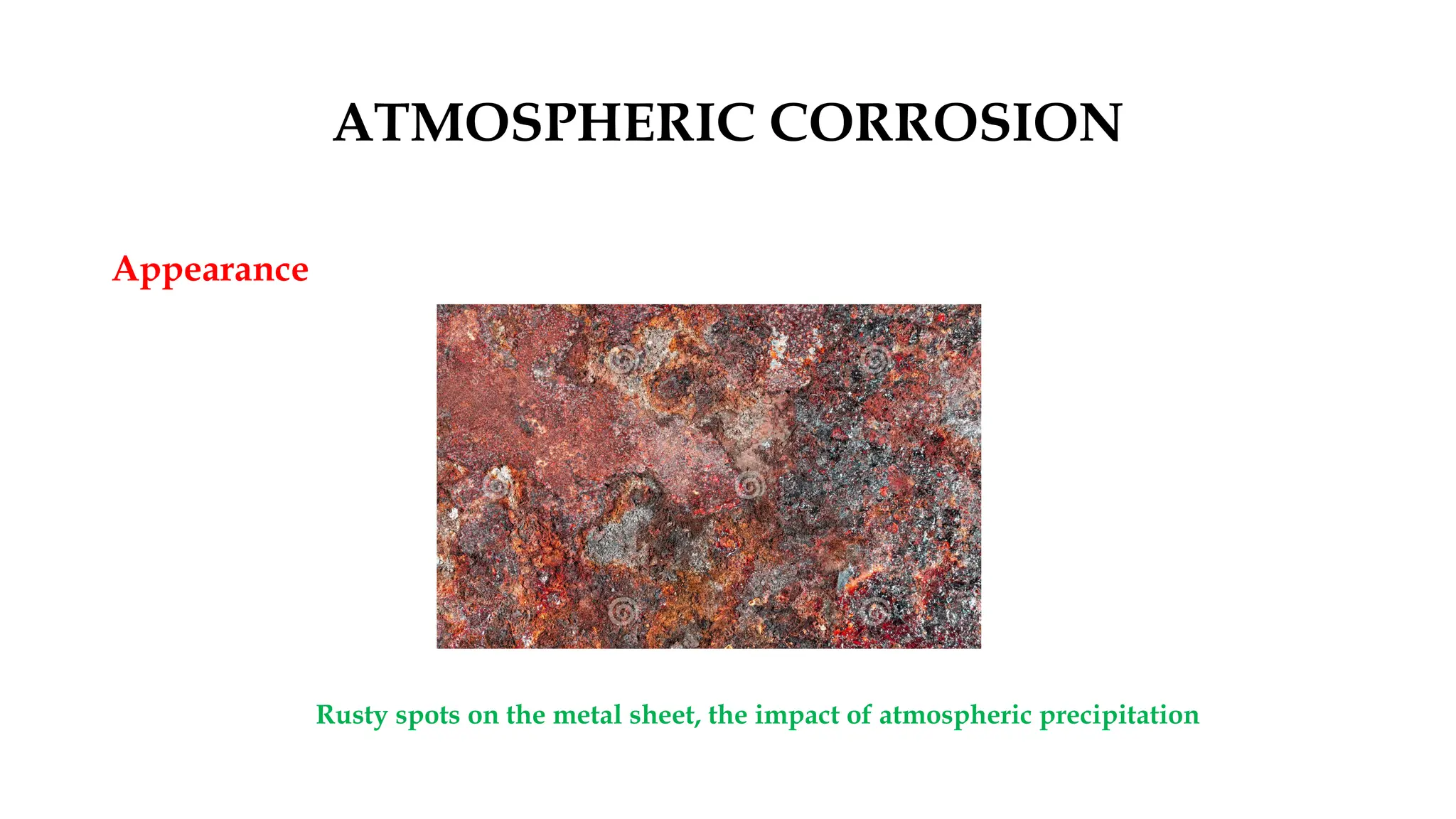 ATMOSPHERIC CORROSION

Appearance

Rusty spots on the metal sheet, the impact of atmospheric precipitation